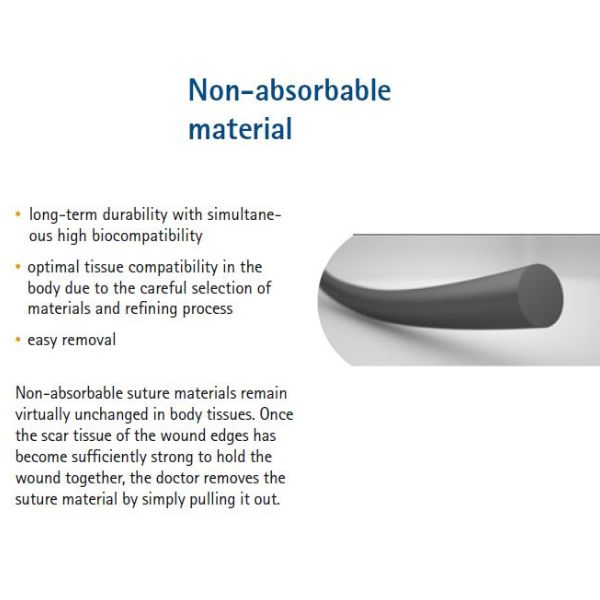 Non-absorbable material

• long-term durability with simultaneous high biocompatibility
• optimal tissue compatibility in the body due to the careful selection of materials and refining process
• easy removal

Non-absorbable suture materials remain virtually unchanged in body tissues. Once the scar tissue of the wound edges has become sufficiently strong to hold the wound together, the doctor removes the suture material by simply pulling it out.